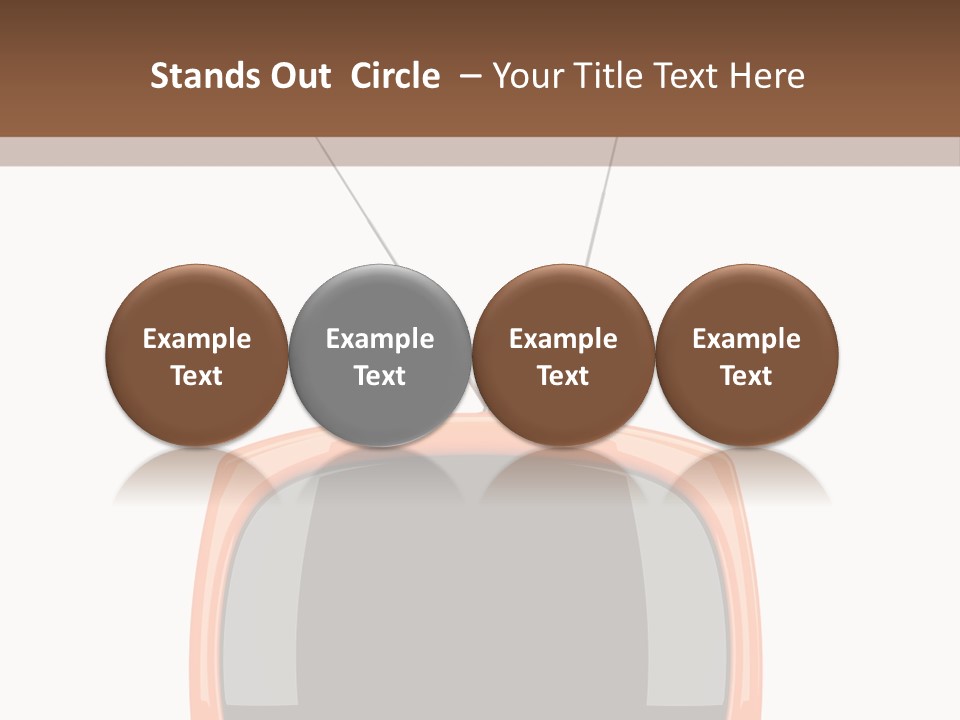 Stands Out Circle – Your Title Text Here

Example Text

Example Text

Example Text

Example Text